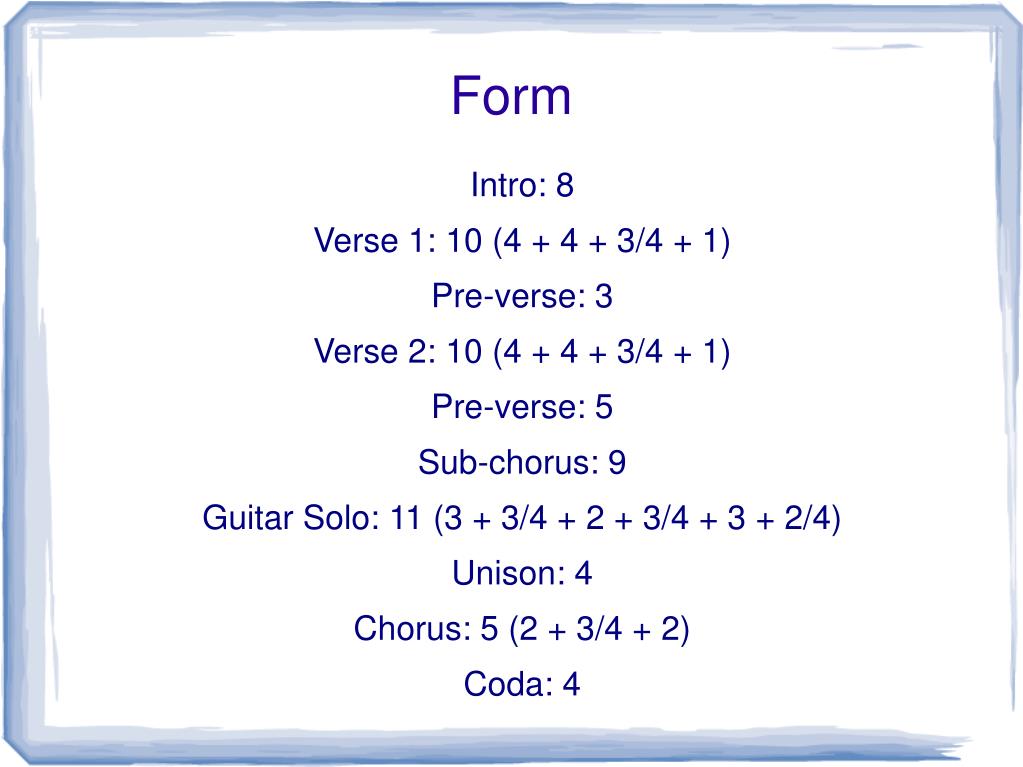 Form

Intro: 8

Verse 1: 10 (4 + 4 + 3/4 + 1)

Pre-verse: 3

Verse 2: 10 (4 + 4 + 3/4 + 1)

Pre-verse: 5

Sub-chorus: 9

Guitar Solo: 11 (3 + 3/4 + 2 + 3/4 + 3 + 2/4)

Unison: 4

Chorus: 5 (2 + 3/4 + 2)

Coda: 4